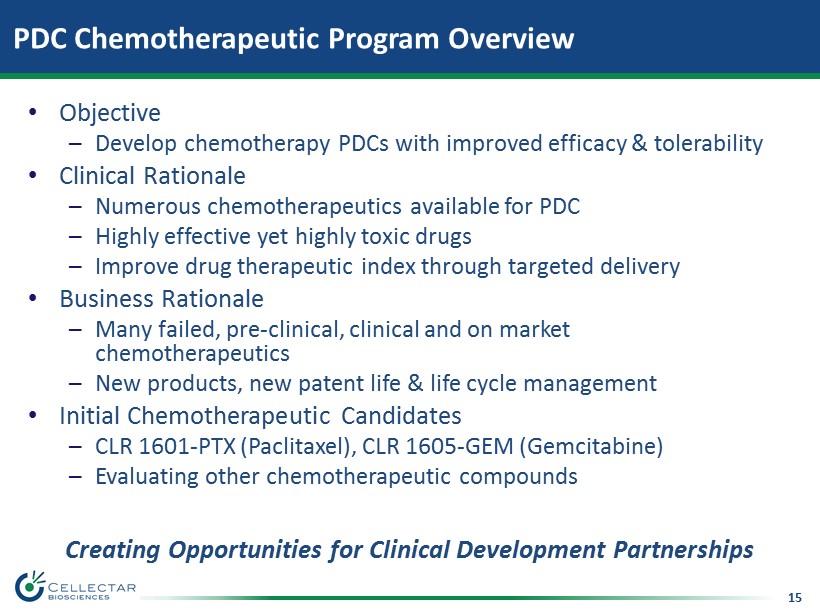 PDC Chemotherapeutic Program Overview

• Objective
– Develop chemotherapy PDCs with improved efficacy & tolerability
• Clinical Rationale
– Numerous chemotherapeutics available for PDC
– Highly effective yet highly toxic drugs
– Improve drug therapeutic index through targeted delivery
• Business Rationale
– Many failed, pre-clinical, clinical and on market chemotherapeutics
– New products, new patent life & life cycle management
• Initial Chemotherapeutic Candidates
– CLR 1601-PTX (Paclitaxel), CLR 1605-GEM (Gemcitabine)
– Evaluating other chemotherapeutic compounds

Creating Opportunities for Clinical Development Partnerships

CELLECTAR BIOSCIENCES

15